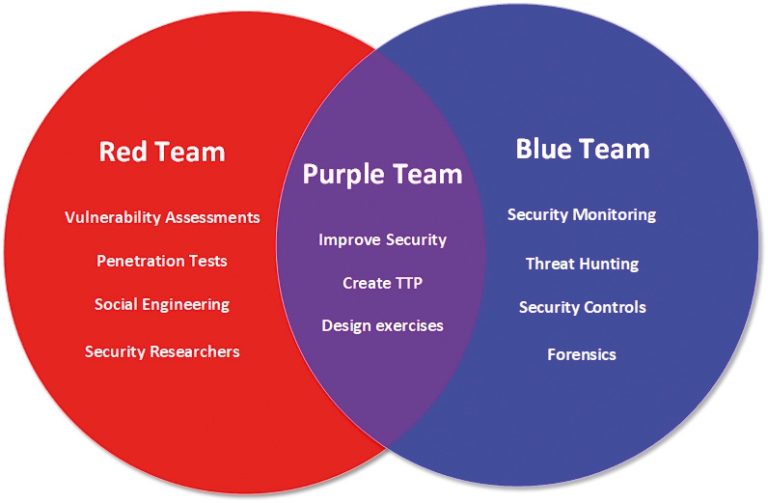 Red Team

Vulnerability Assessments

Penetration Tests

Social Engineering

Security Researchers

Purple Team

Improve Security

Create TTP

Design exercises

Blue Team

Security Monitoring

Threat Hunting

Security Controls

Forensics